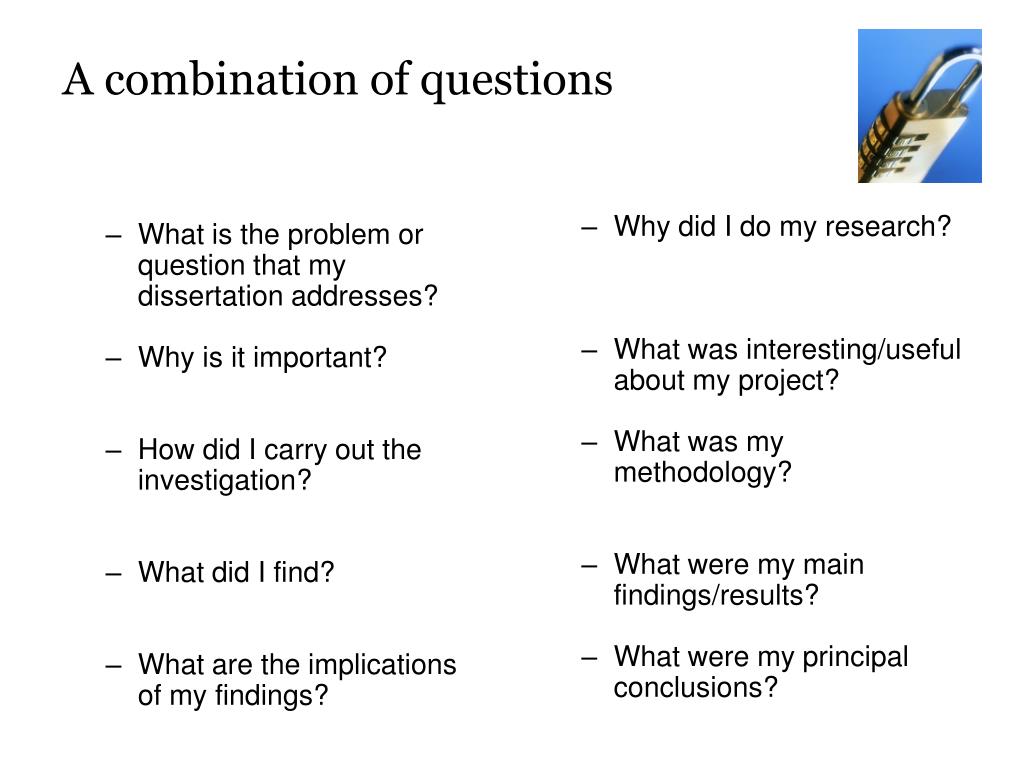 A combination of questions

– What is the problem or question that my dissertation addresses?

– Why is it important?

– How did I carry out the investigation?

– What did I find?

– What are the implications of my findings?

– Why did I do my research?

– What was interesting/useful about my project?

– What was my methodology?

– What were my main findings/results?

– What were my principal conclusions?